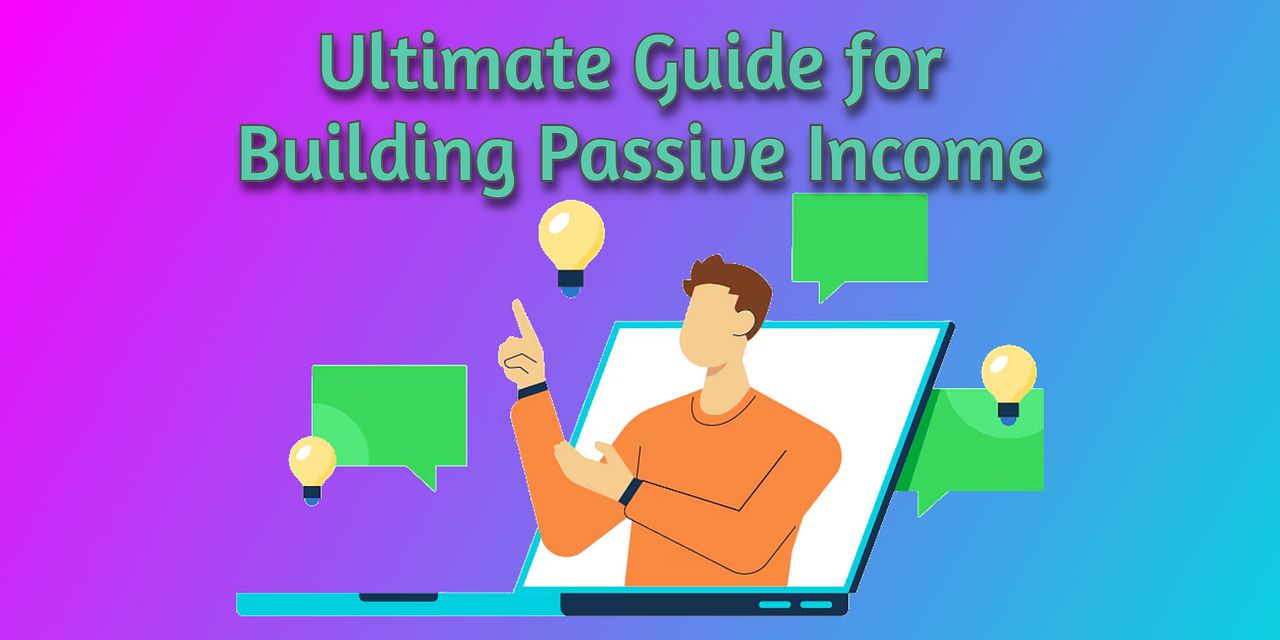 Ultimate Guide for
Building Passive Income